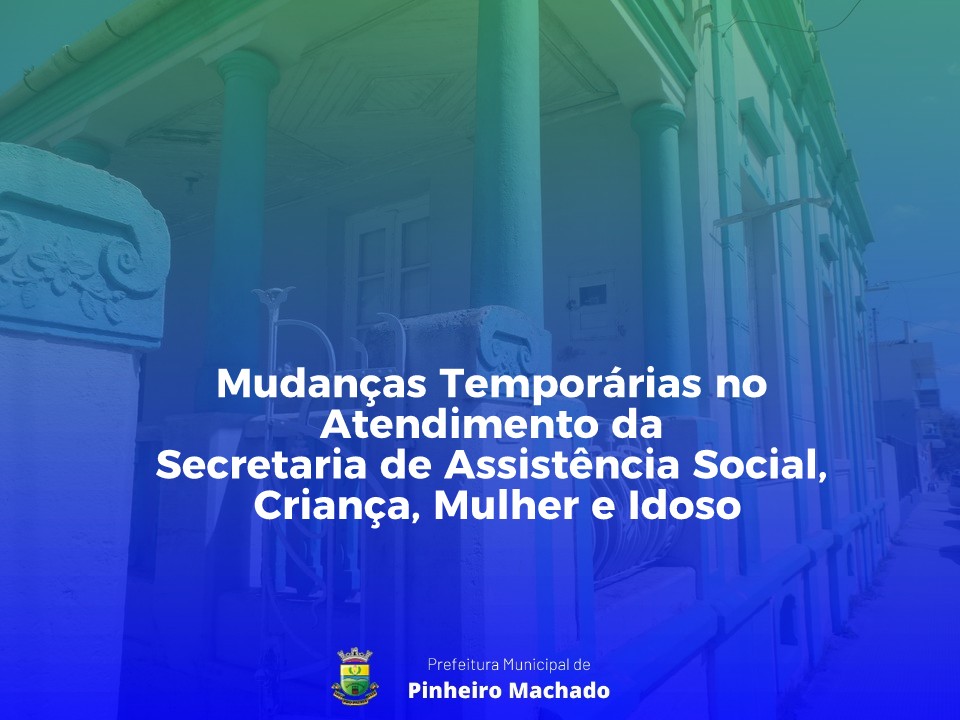 Mudanças Temporárias no Atendimento da Secretaria de Assistência Social, Criança, Mulher e Idoso

Prefeitura Municipal de
Pinheiro Machado